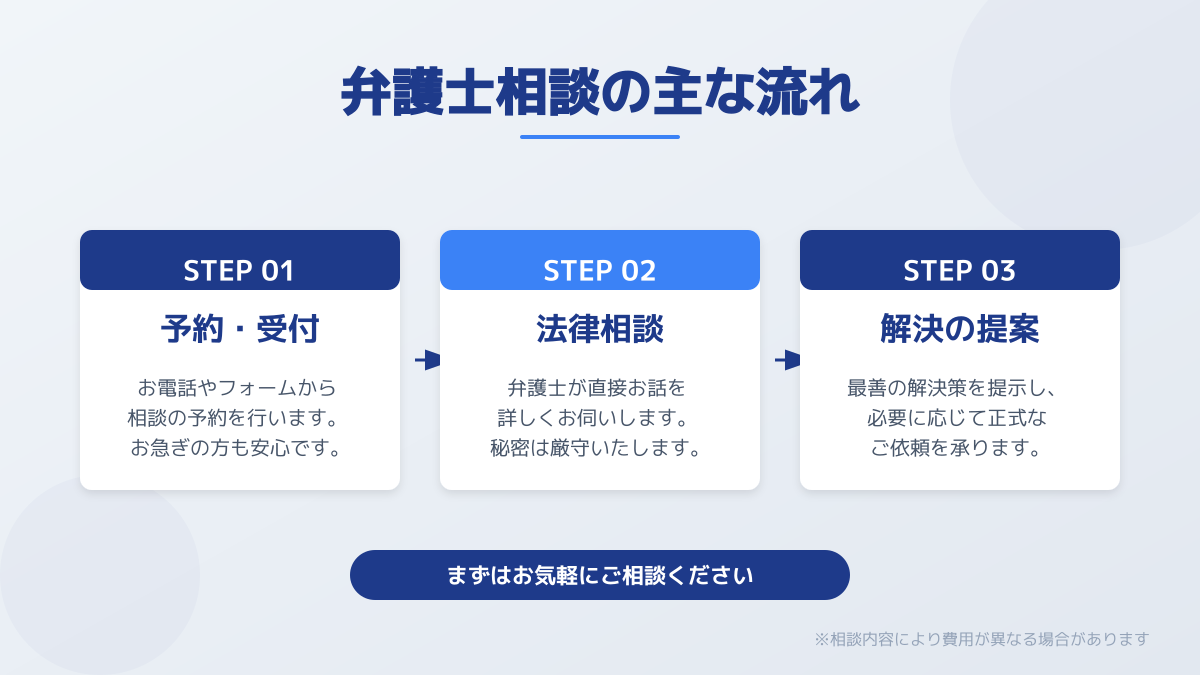 弁護士相談の主な流れ

STEP 01
予約・受付
お電話やフォームから相談の予約を行います。お急ぎの方も安心です。

STEP 02
法律相談
弁護士が直接お話を詳しくお伺いします。秘密は厳守いたします。

STEP 03
解決の提案
最善の解決策を提示し、必要に応じて正式なご依頼を承ります。

まずはお気軽にご相談ください

※相談内容により費用が異なる場合があります